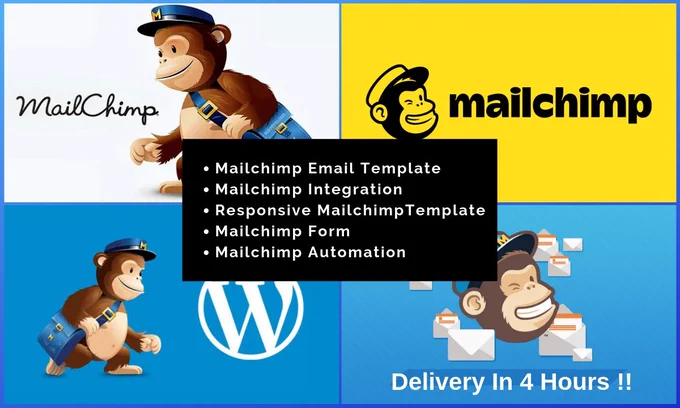 MailChimp

mailchimp

• Mailchimp Email Template
• Mailchimp Integration
• Responsive MailchimpTemplate
• Mailchimp Form
• Mailchimp Automation

Delivery In 4 Hours !!